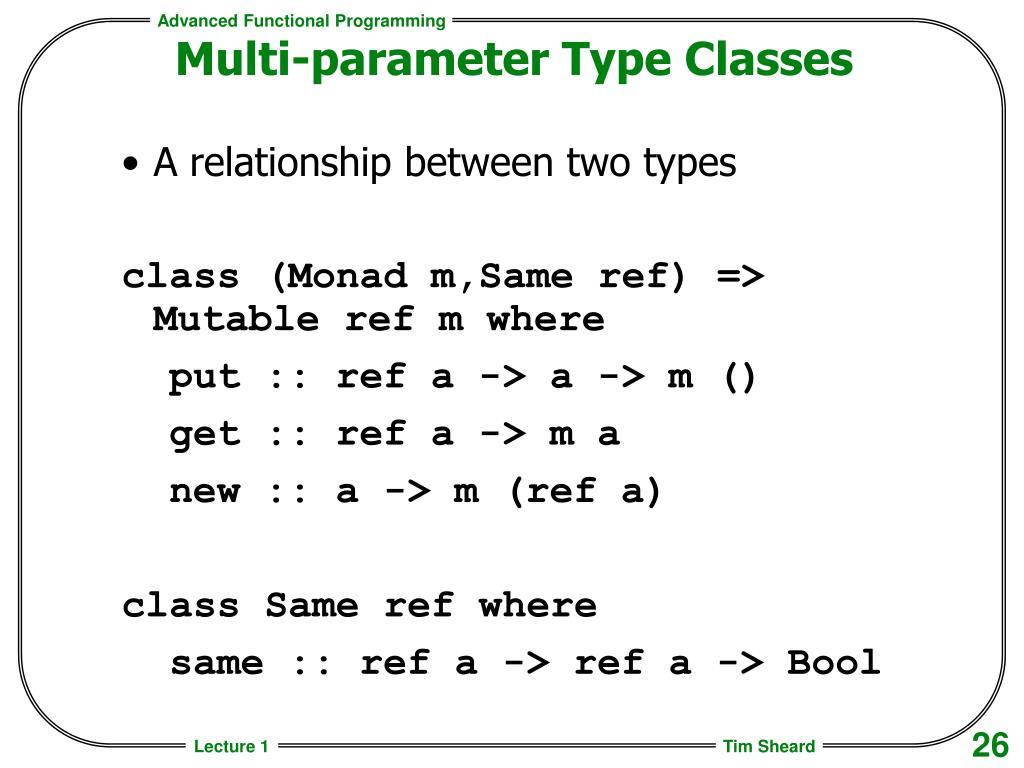 Advanced Functional Programming

Multi-parameter Type Classes

• A relationship between two types

class (Monad m,Same ref) =>
 Mutable ref m where
  put :: ref a -> a -> m ()
  get :: ref a -> m a
  new :: a -> m (ref a)

class Same ref where
  same :: ref a -> ref a -> Bool

Lecture 1

Tim Sheard

26